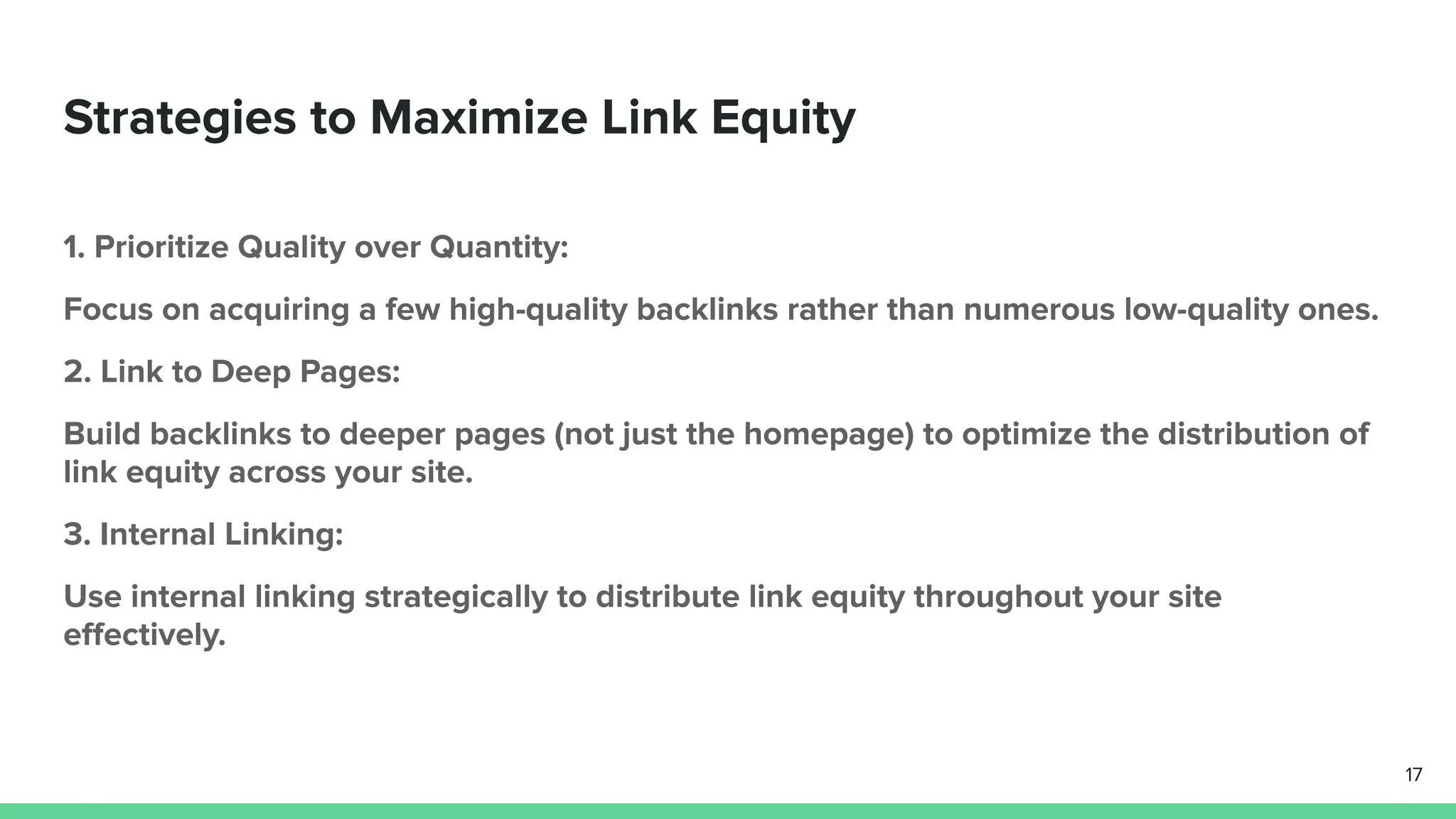 Strategies to Maximize Link Equity

1. Prioritize Quality over Quantity:

Focus on acquiring a few high-quality backlinks rather than numerous low-quality ones.

2. Link to Deep Pages:

Build backlinks to deeper pages (not just the homepage) to optimize the distribution of link equity across your site.

3. Internal Linking:

Use internal linking strategically to distribute link equity throughout your site effectively.

17